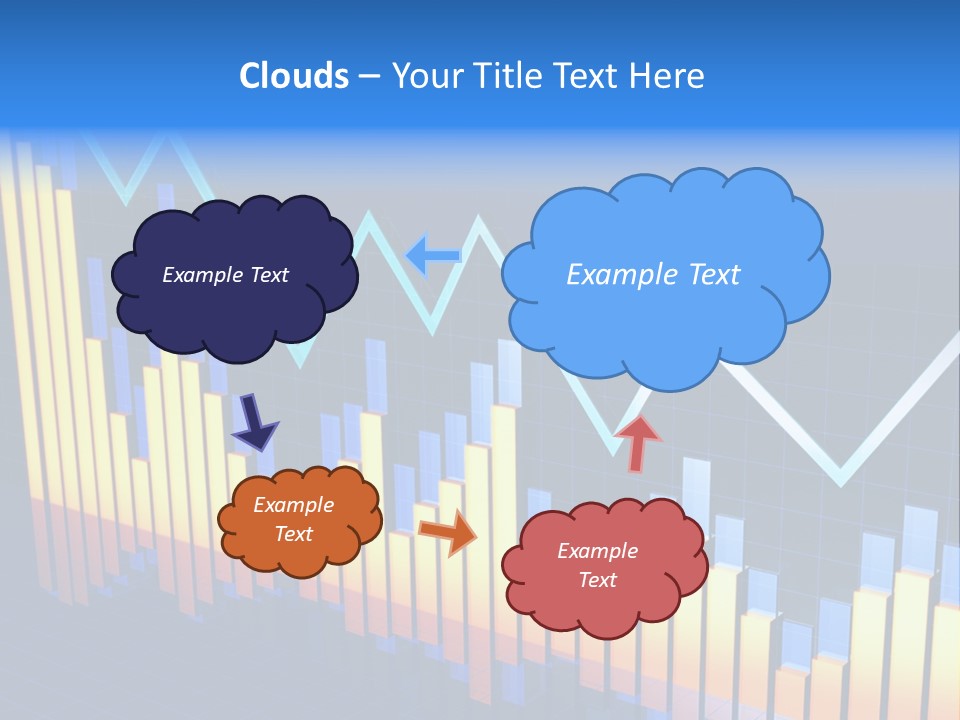 Clouds – Your Title Text Here

Example Text

Example Text

Example Text

Example Text